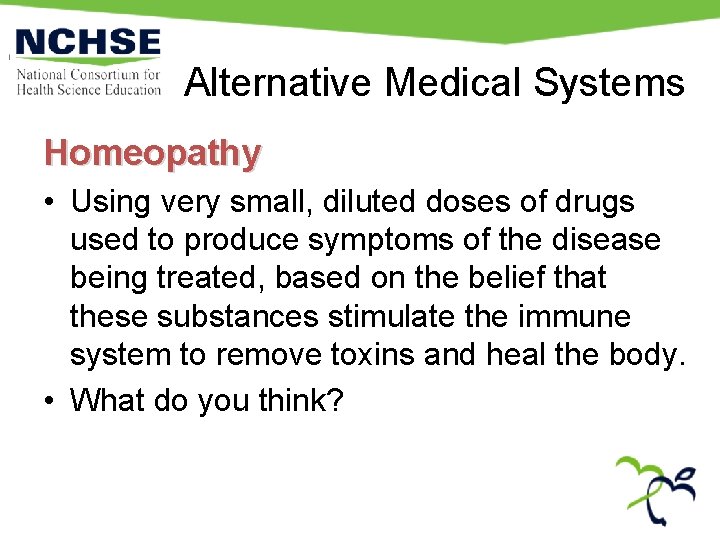 NCHSE
National Consortium for Health Science Education

Alternative Medical Systems

Homeopathy

• Using very small, diluted doses of drugs used to produce symptoms of the disease being treated, based on the belief that these substances stimulate the immune system to remove toxins and heal the body.
• What do you think?